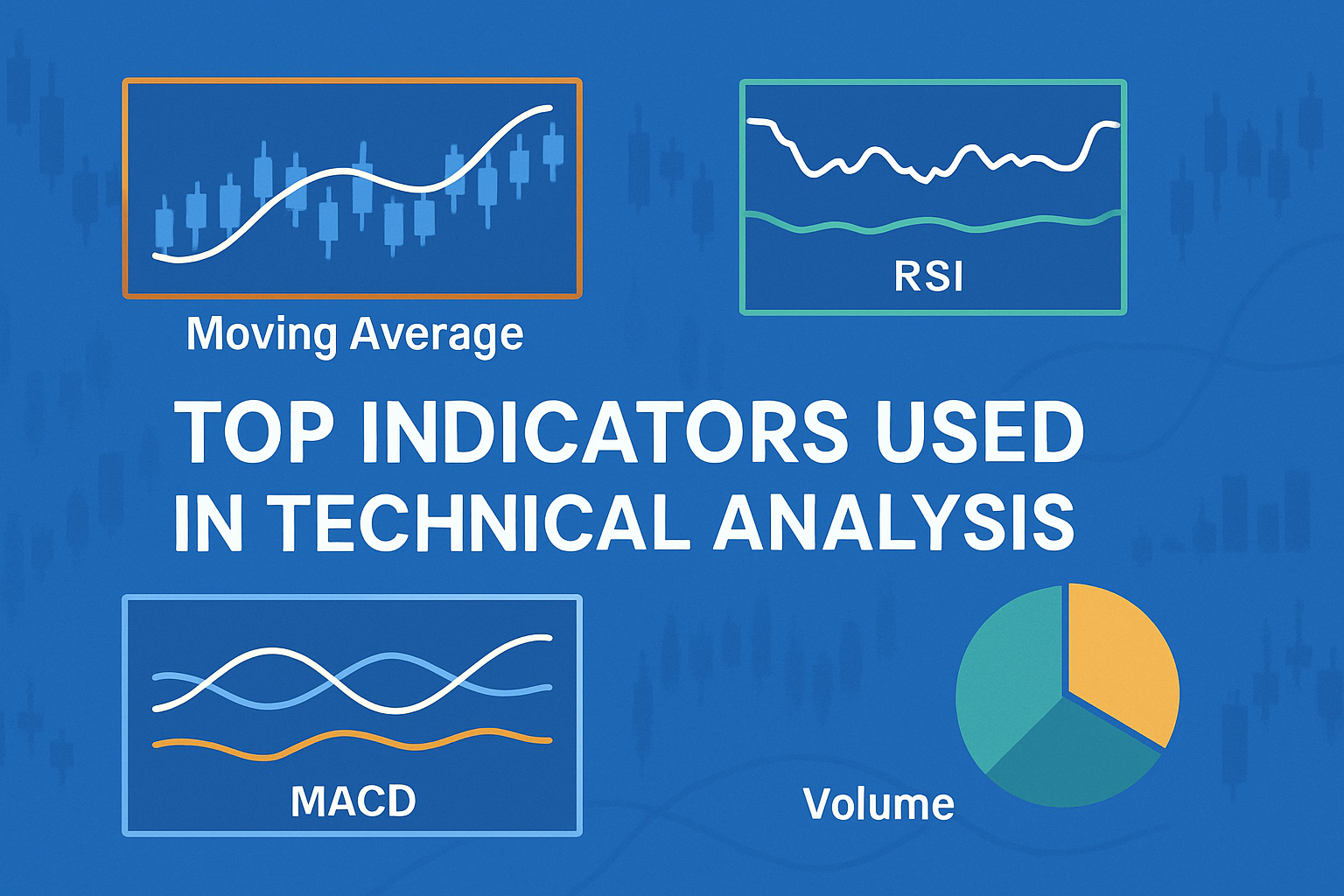 Moving Average

RSI

TOP INDICATORS USED IN TECHNICAL ANALYSIS

MACD

Volume